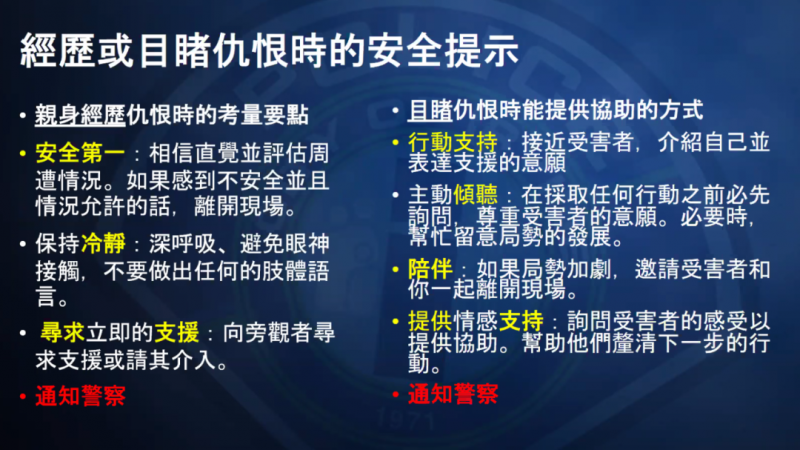 經歷或目睹仇恨時的安全提示

• 親身經歷仇恨時的考量要點

• 安全第一：相信直覺並評估周遭情況。如果感到不安全並且情況允許的話，離開現場。

• 保持冷靜：深呼吸、避免眼神接觸，不要做出任何的肢體語言。

• 尋求立即的支援：向旁觀者尋求支援或請其介入。

• 通知警察

• 目睹仇恨時能提供協助的方式

• 行動支持：接近受害者，介紹自己並表達支援的意願

• 主動傾聽：在採取任何行動之前必先詢問，尊重受害者的意願。必要時，幫忙留意局勢的發展。

• 陪伴：如果局勢加劇，邀請受害者和你一起離開現場。

• 提供情感支持：詢問受害者的感受以提供協助。幫助他們釐清下一步的行動。

• 通知警察